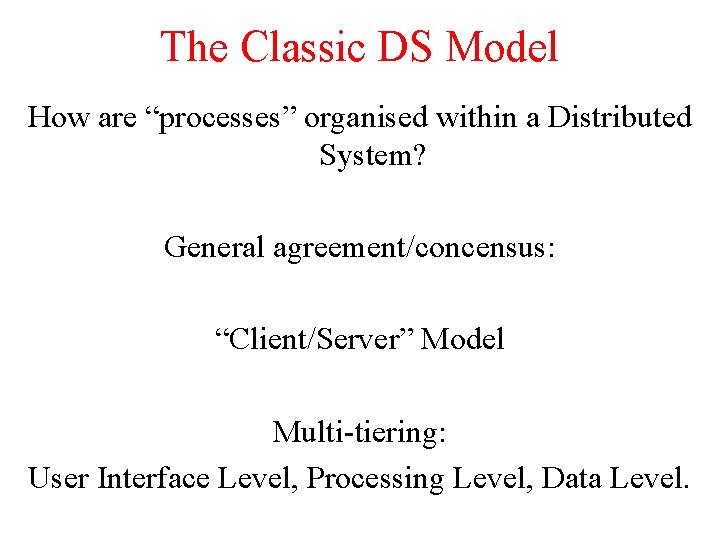 The Classic DS Model

How are “processes” organised within a Distributed System?

General agreement/concensus:

“Client/Server” Model

Multi-tiering:
User Interface Level, Processing Level, Data Level.